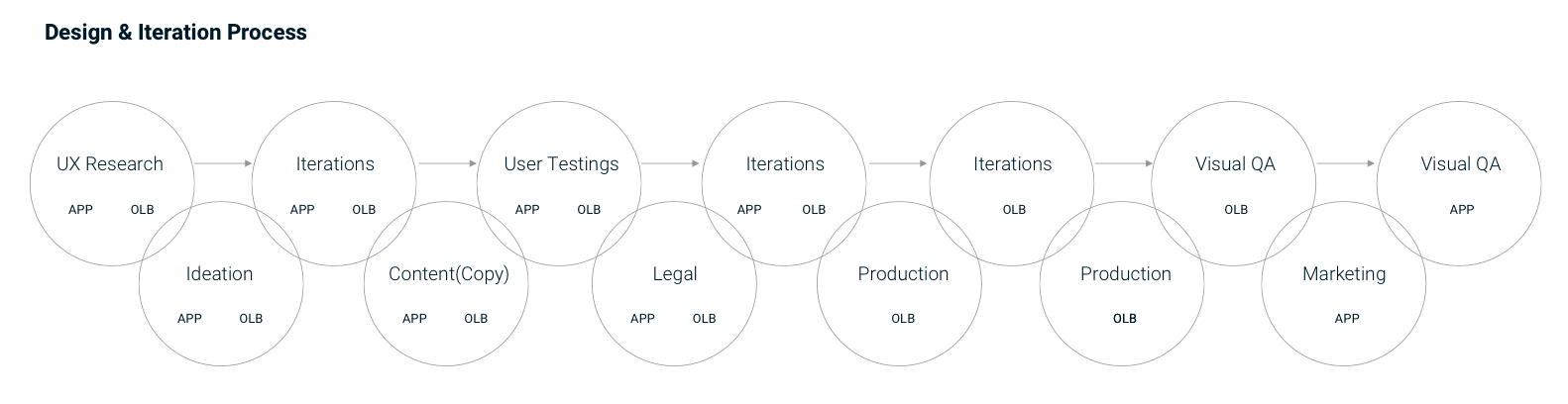 Design & Iteration Process

UX Research
APP OLB

Ideation
APP OLB

Iterations
APP OLB

Content(Copy)
APP OLB

User Testings
APP OLB

Legal
APP OLB

Iterations
APP OLB

Production
OLB

Iterations
OLB

Production
OLB

Visual QA
OLB

Marketing
APP

Visual QA
APP